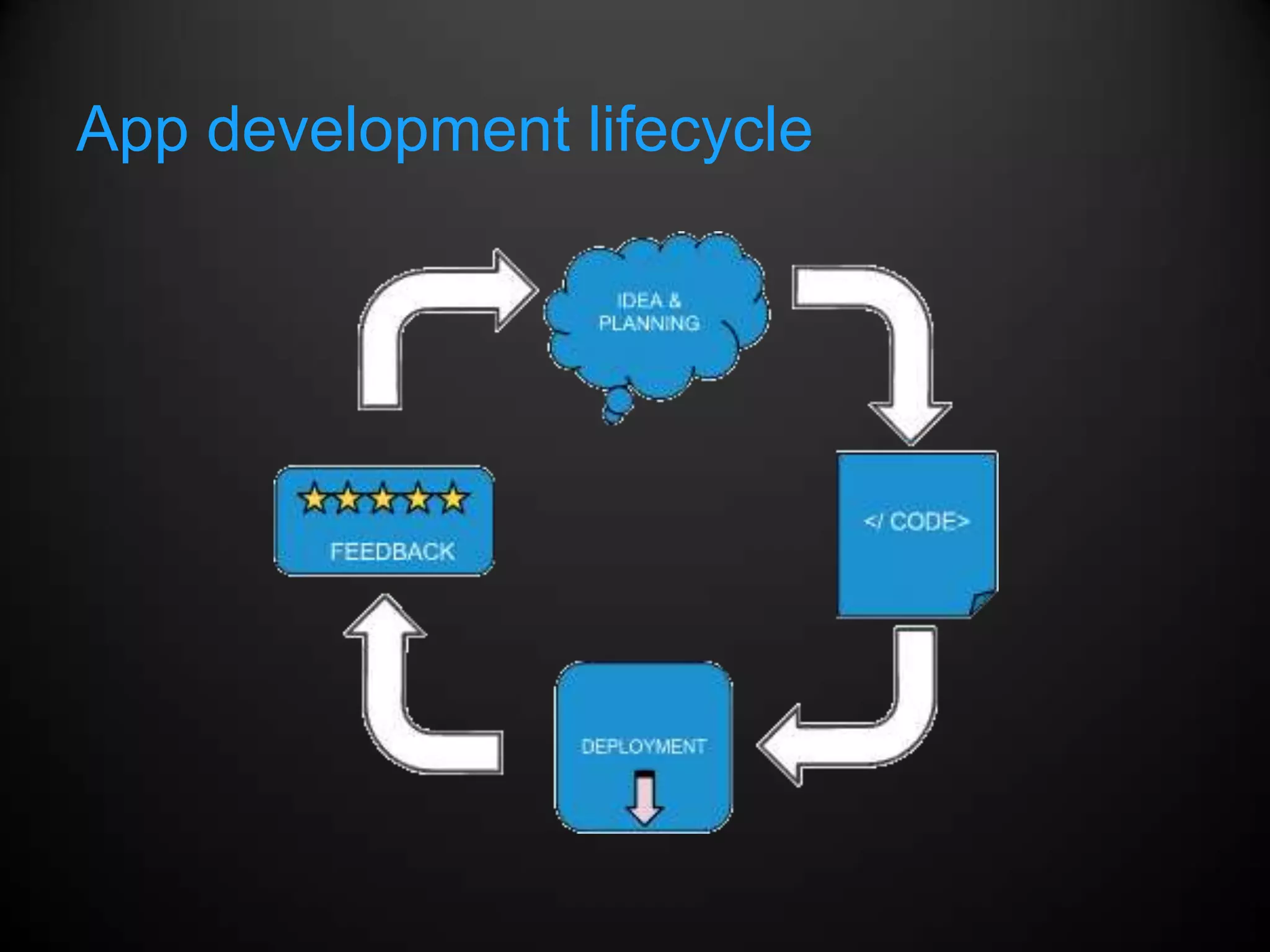 App development lifecycle

IDEA & PLANNING

</ CODE>

DEPLOYMENT

FEEDBACK